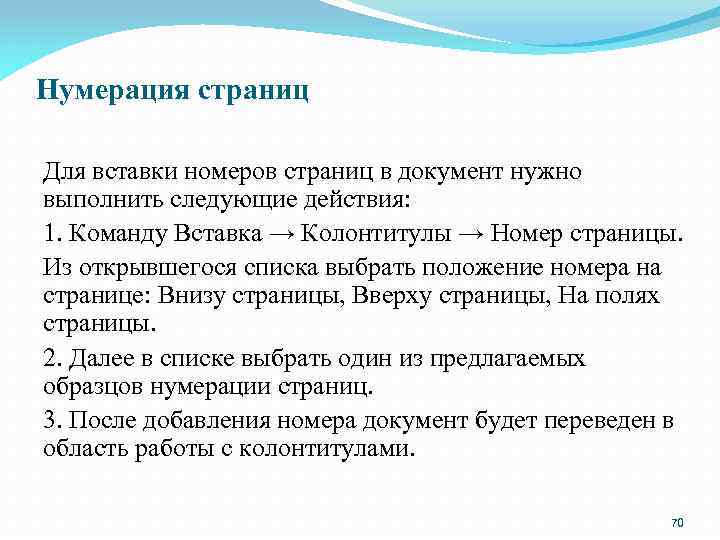 Нумерация страниц

Для вставки номеров страниц в документ нужно выполнить следующие действия:

1. Команду Вставка → Колонтитулы → Номер страницы.

Из открывшегося списка выбрать положение номера на странице: Внизу страницы, Вверху страницы, На полях страницы.

2. Далее в списке выбрать один из предлагаемых образцов нумерации страниц.

3. После добавления номера документ будет переведен в область работы с колонтитулами.

70